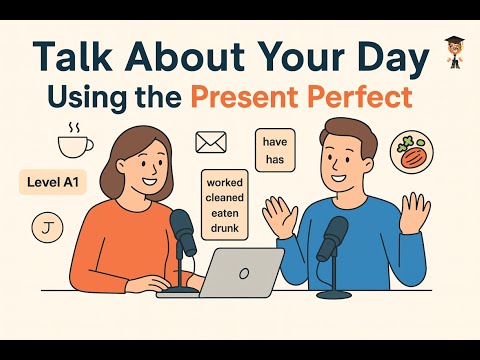 Talk About Your Day
Using the Present Perfect

have
has

Level A1

worked
cleaned
eaten
drunk

J